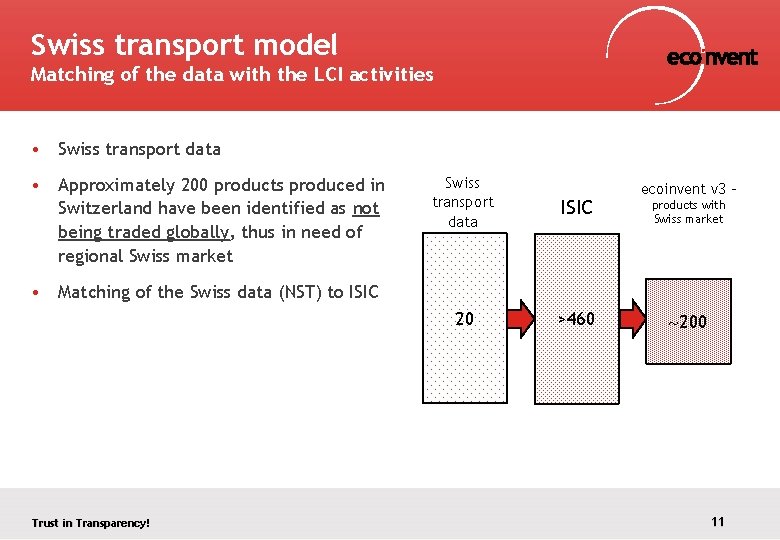 Swiss transport model
Matching of the data with the LCI activities

ecoinvent

• Swiss transport data
• Approximately 200 products produced in Switzerland have been identified as not being traded globally, thus in need of regional Swiss market
• Matching of the Swiss data (NST) to ISIC

Swiss transport data

ISIC

ecoinvent v3 – products with Swiss market

20

>460

~200

Trust in Transparency!

11